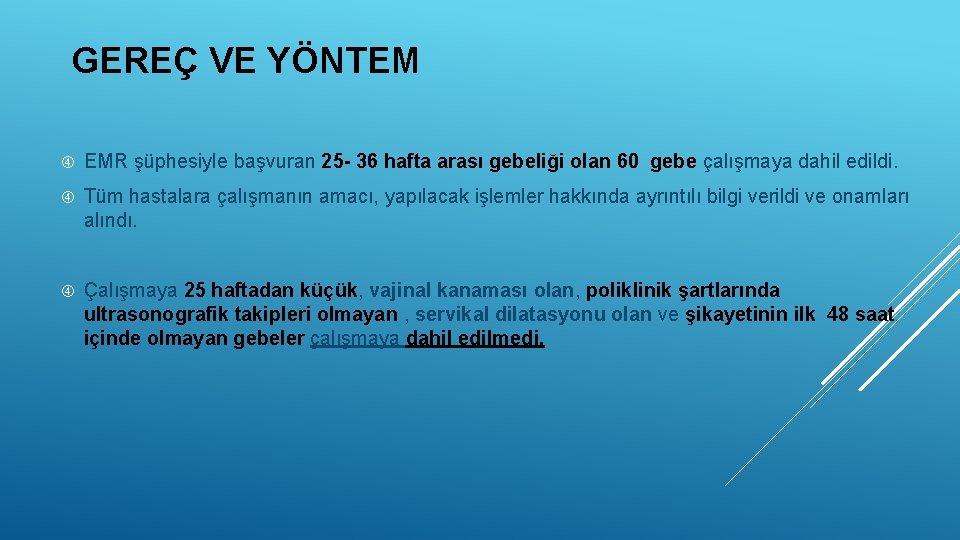 GEREÇ VE YÖNTEM

EMR şüphesiyle başvuran 25- 36 hafta arası gebeliği olan 60 gebe çalışmaya dahil edildi.

Tüm hastalara çalışmanın amacı, yapılacak işlemler hakkında ayrıntılı bilgi verildi ve onamları alındı.

Çalışmaya 25 haftadan küçük, vajinal kanaması olan, poliklinik şartlarında ultrasonografik takipleri olmayan , servikal dilatasyonu olan ve şikayetinin ilk 48 saat içinde olmayan gebeler çalışmaya dahil edilmedi.